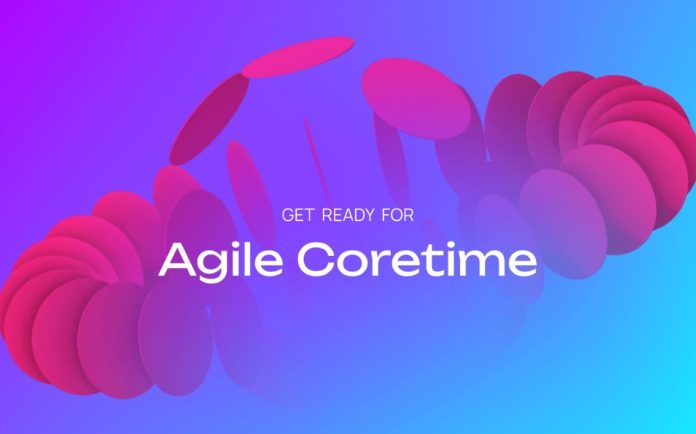 GET READY FOR

Agile Coretime